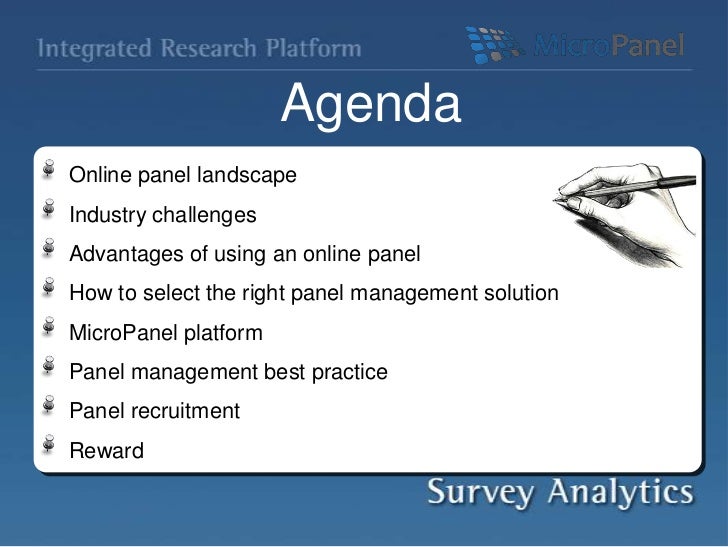 Integrated Research Platform

MicroPanel

Agenda

Online panel landscape
Industry challenges
Advantages of using an online panel
How to select the right panel management solution
MicroPanel platform
Panel management best practice
Panel recruitment
Reward

Survey Analytics